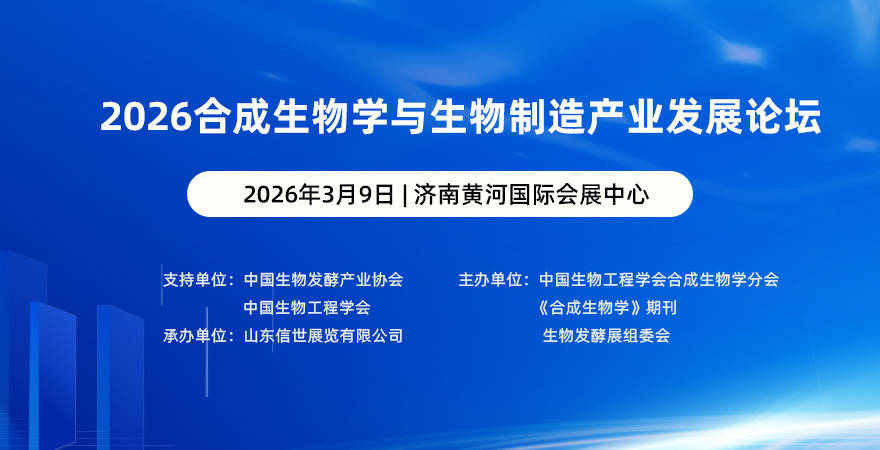 2026合成生物学与生物制造产业发展论坛

2026年3月9日 | 济南黄河国际会展中心

支持单位：中国生物发酵产业协会
中国生物工程学会

承办单位：山东信世展览有限公司

主办单位：中国生物工程学会合成生物学分会
《合成生物学》期刊
生物发酵展组委会